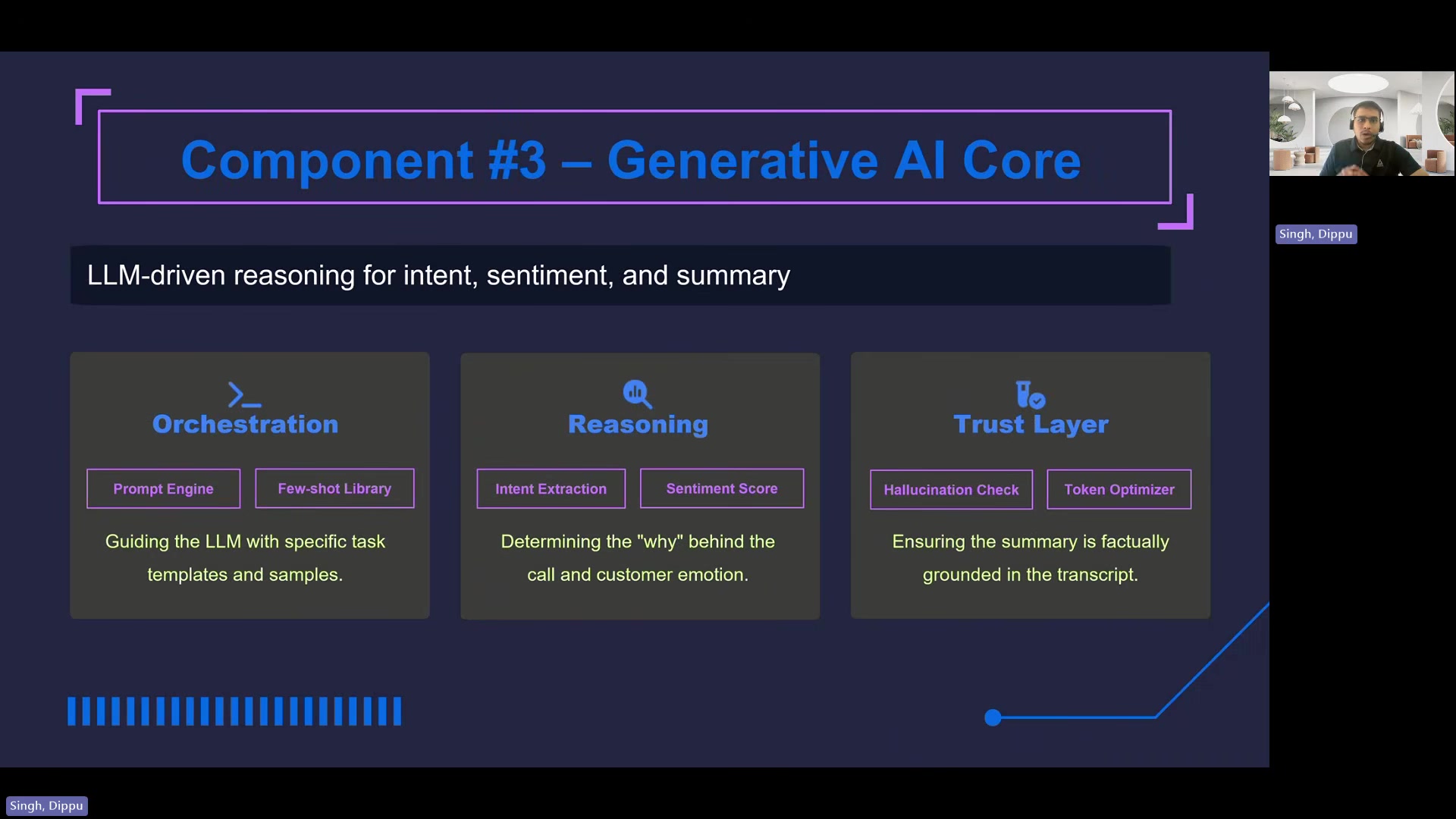 Component #3 – Generative AI Core

LLM-driven reasoning for intent, sentiment, and summary

Orchestration

Prompt Engine

Few-shot Library

Guiding the LLM with specific task templates and samples.

Reasoning

Intent Extraction

Sentiment Score

Determining the "why" behind the call and customer emotion.

Trust Layer

Hallucination Check

Token Optimizer

Ensuring the summary is factually grounded in the transcript.

Singh, Dippu

Singh, Dippu